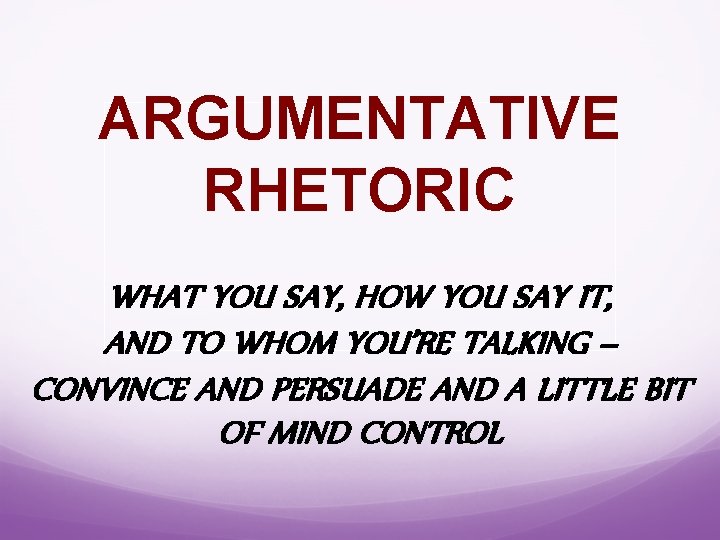 ARGUMENTATIVE RHETORIC

WHAT YOU SAY, HOW YOU SAY IT, AND TO WHOM YOU'RE TALKING – CONVINCE AND PERSUADE AND A LITTLE BIT OF MIND CONTROL